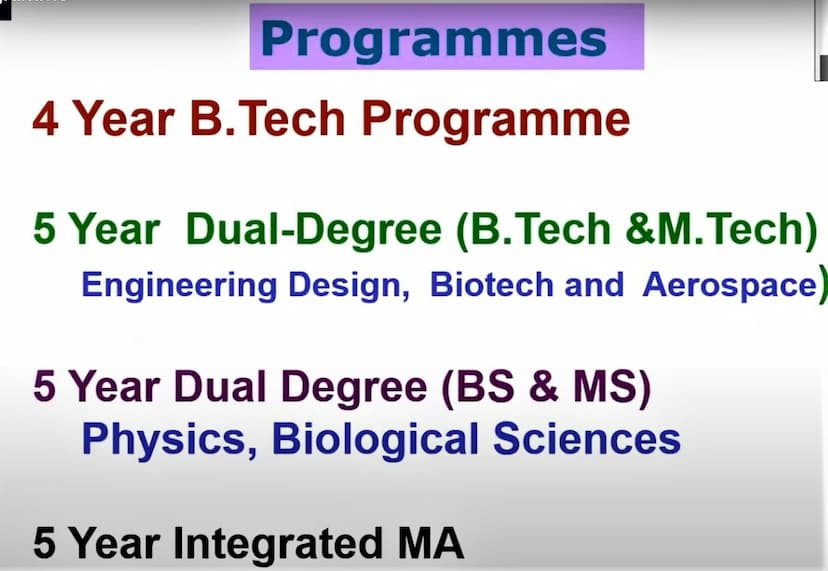 Programmes

4 Year B.Tech Programme

5 Year Dual-Degree (B.Tech &M.Tech)
Engineering Design, Biotech and Aerospace)

5 Year Dual Degree (BS & MS)
Physics, Biological Sciences

5 Year Integrated MA